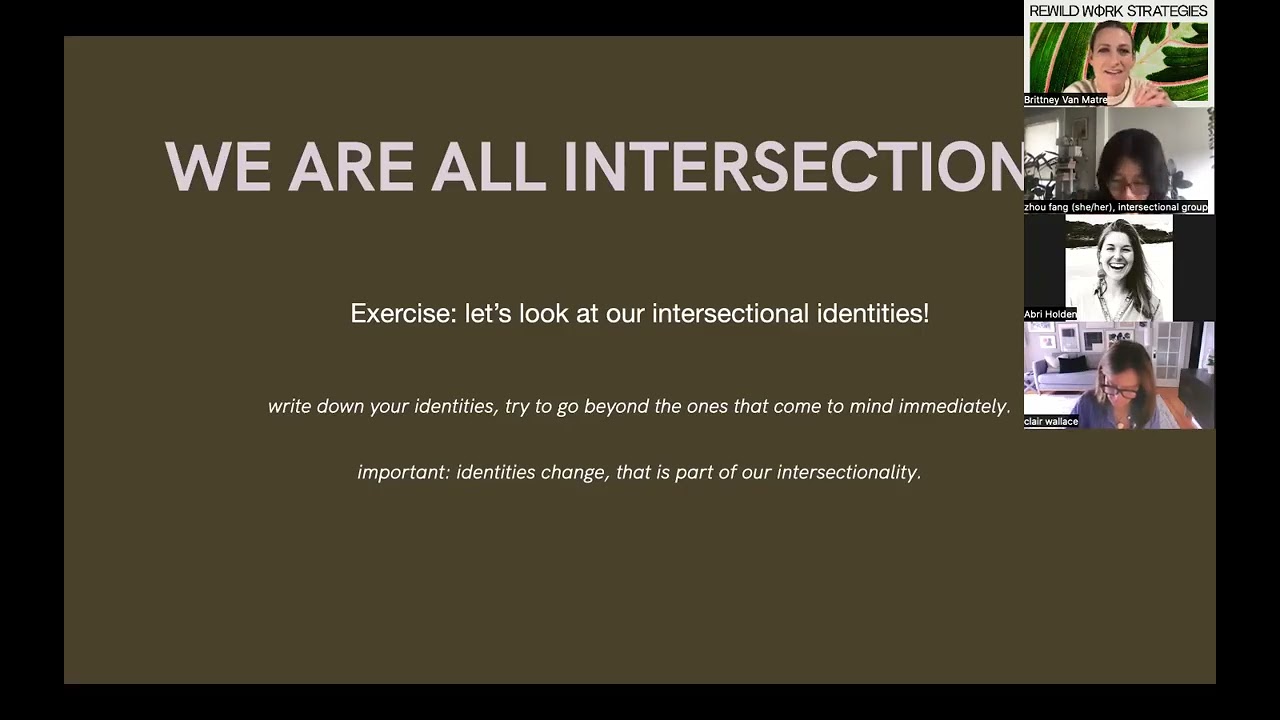 WE ARE ALL INTERSECTION

Exercise: let's look at our intersectional identities!

write down your identities, try to go beyond the ones that come to mind immediately.

important: identities change, that is part of our intersectionality.

REWILD WORK STRATEGIES

Brittney Van Matre

zhou fang (she/her), intersectional group

Abri Holden

clair wallace